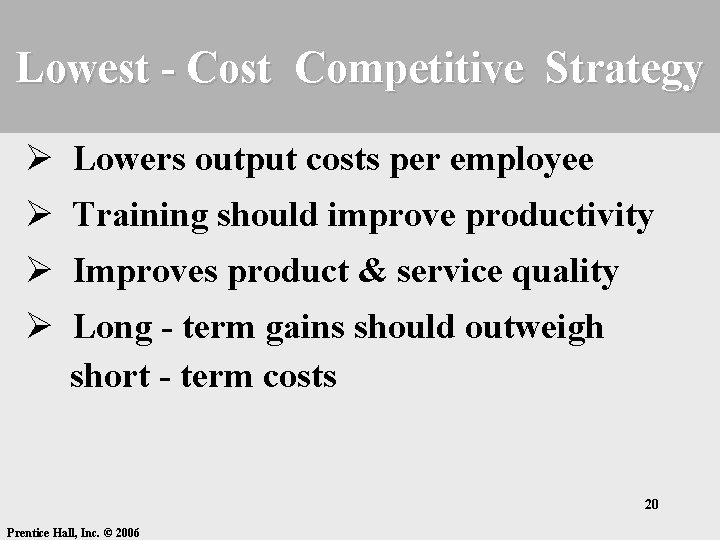 Lowest - Cost Competitive Strategy

➢ Lowers output costs per employee

➢ Training should improve productivity

➢ Improves product & service quality

➢ Long - term gains should outweigh short - term costs

20

Prentice Hall, Inc. © 2006